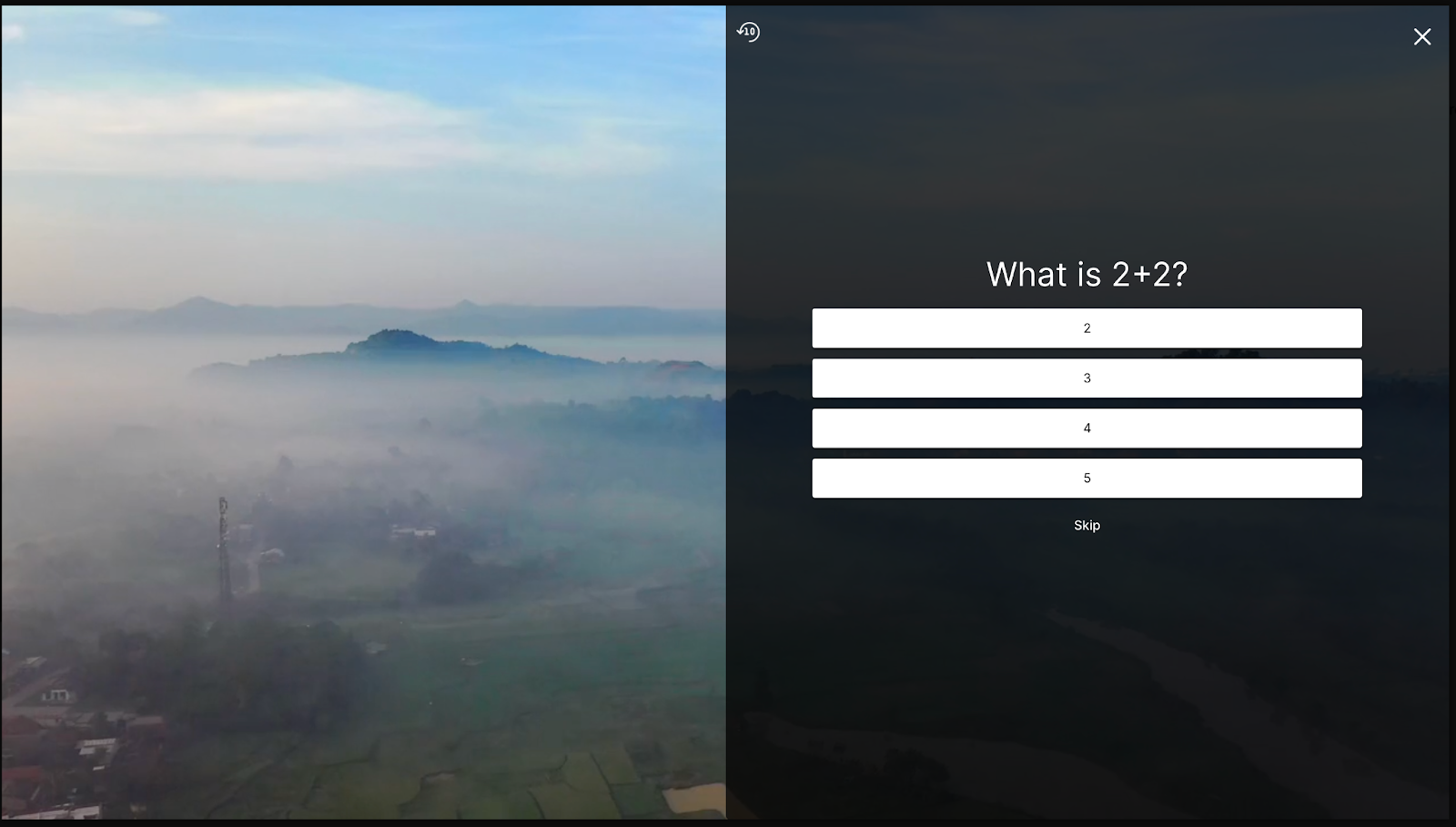 10

What is 2+2?

2

3

4

5

Skip